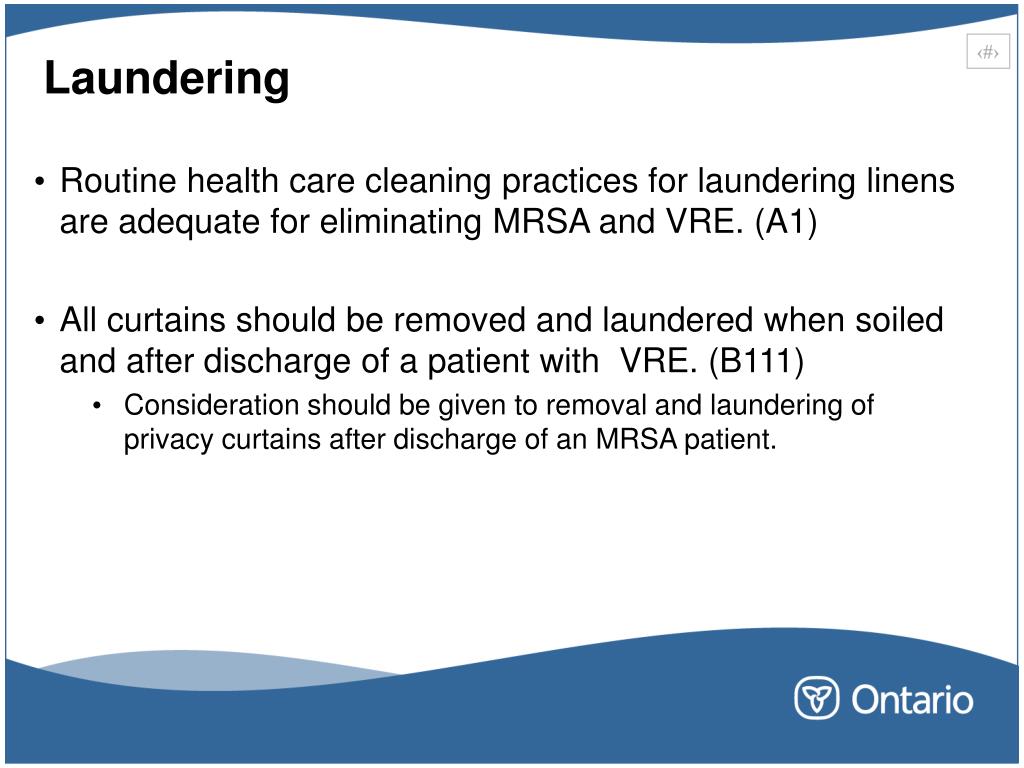 ‹#›

Laundering

• Routine health care cleaning practices for laundering linens are adequate for eliminating MRSA and VRE. (A1)

• All curtains should be removed and laundered when soiled and after discharge of a patient with VRE. (B111)
  • Consideration should be given to removal and laundering of privacy curtains after discharge of an MRSA patient.

Ontario